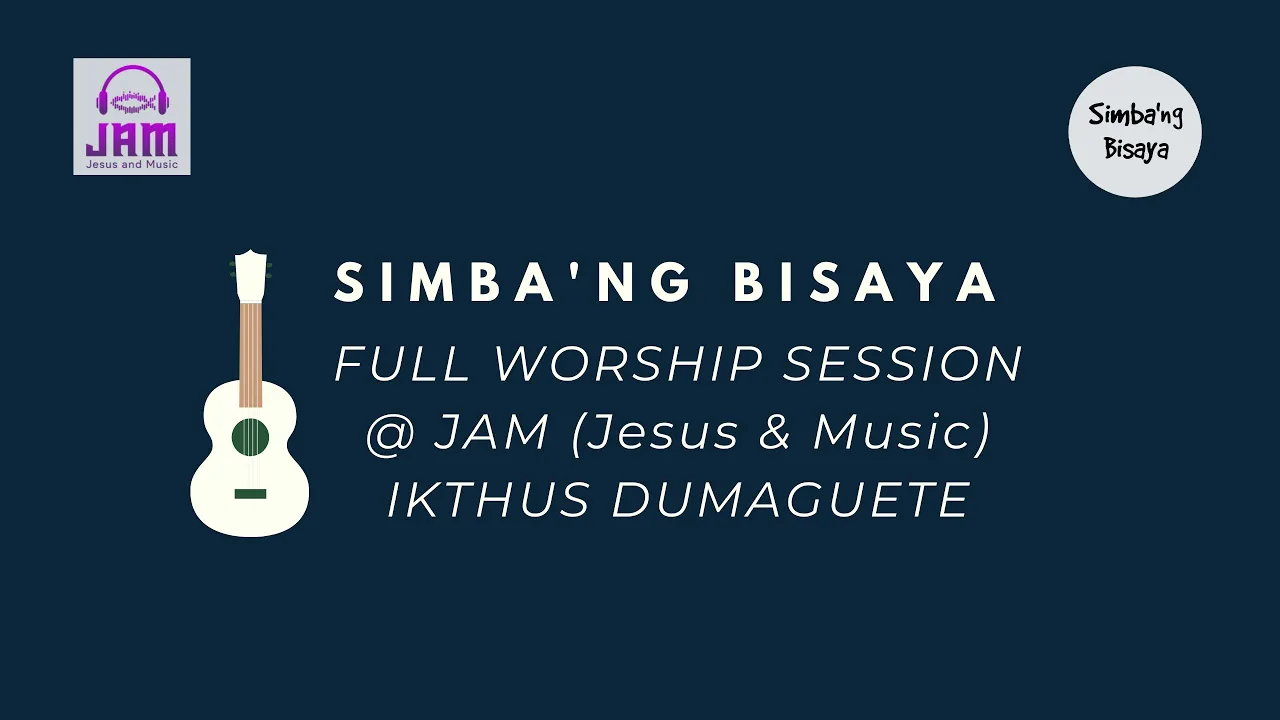 JAM
Jesus and Music

Simba'ng
Bisaya

SIMBA'NG BISAYA
FULL WORSHIP SESSION
@ JAM (Jesus & Music)
IKTHUS DUMAGUETE